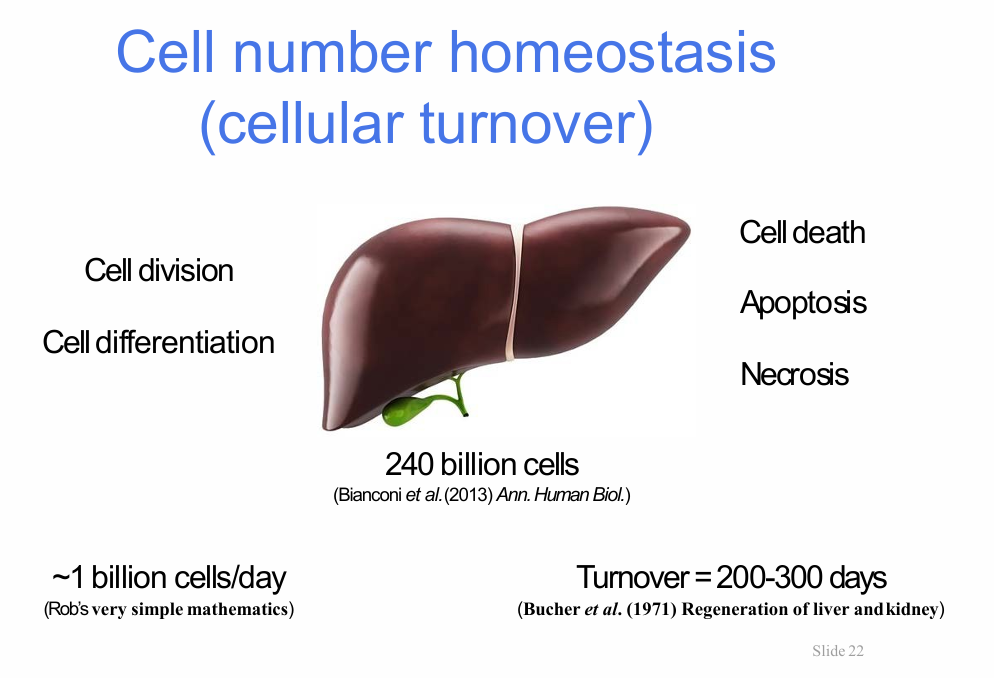 Cell number homeostasis (cellular turnover)

Cell division

Cell differentiation

Cell death

Apoptosis

Necrosis

240 billion cells
(Bianconi et al. (2013) Ann. Human Biol.)

~1 billion cells/day
(Rob's very simple mathematics)

Turnover = 200-300 days
(Bucher et al. (1971) Regeneration of liver and kidney)

Slide 22